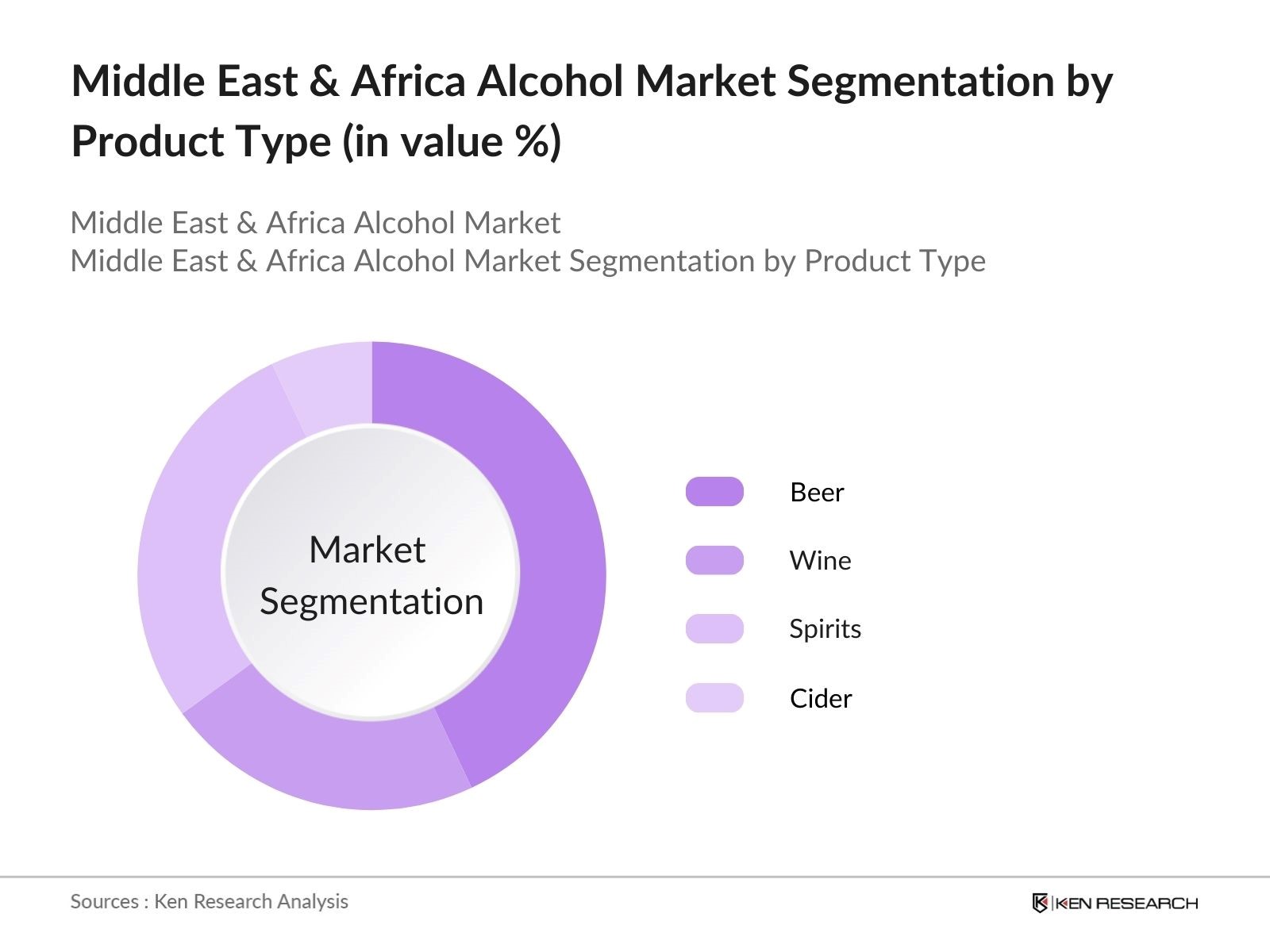 Middle East & Africa Alcohol Market Segmentation by Product Type (in value %)

Middle East & Africa Alcohol Market
Middle East & Africa Alcohol Market Segmentation by Product Type

Market Segmentation

Beer

Wine

Spirits

Cider

Sources : Ken Research Analysis

KEN RESEARCH